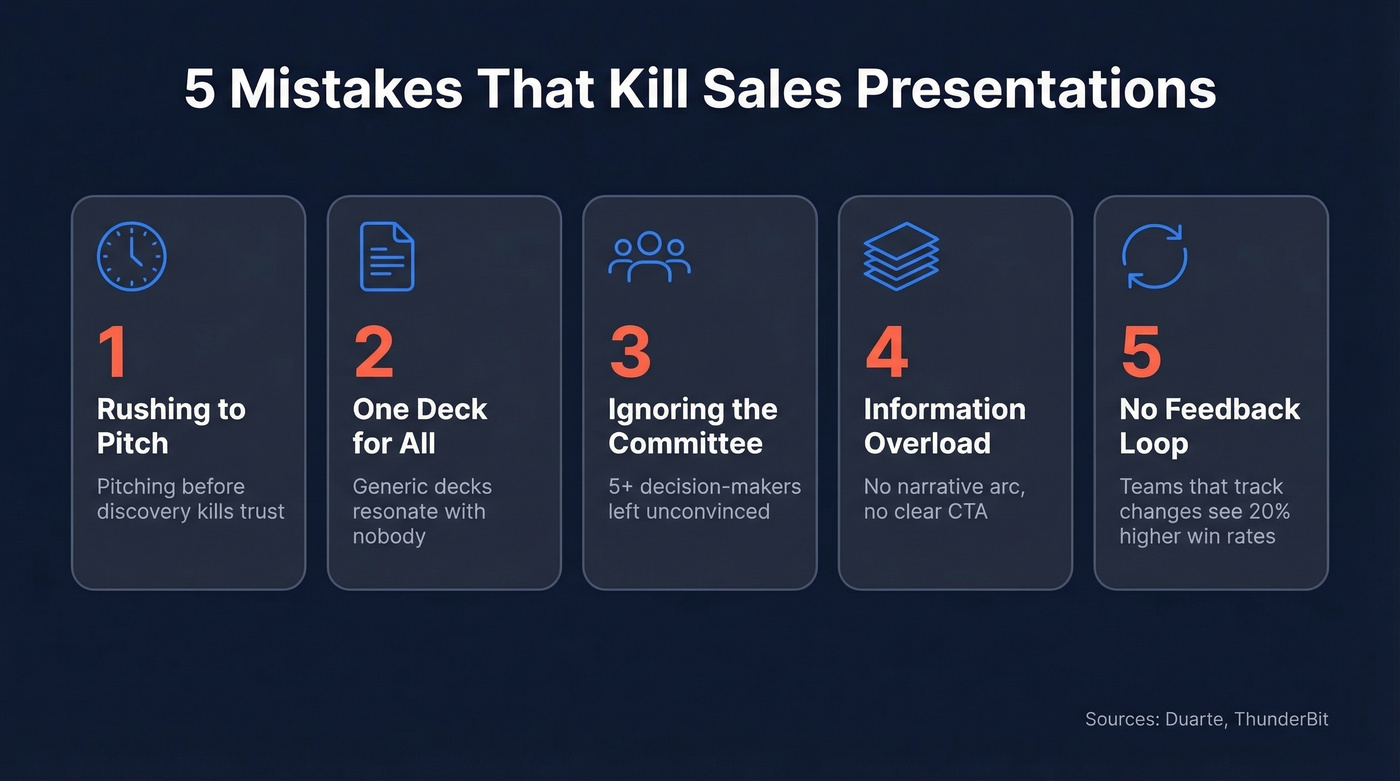 5 Mistakes That Kill Sales Presentations

1
Rushing to Pitch
Pitching before discovery kills trust

2
One Deck for All
Generic decks resonate with nobody

3
Ignoring the Committee
5+ decision-makers left unconvinced

4
Information Overload
No narrative arc, no clear CTA

5
No Feedback Loop
Teams that track changes see 20% higher win rates

Sources: Duarte, ThunderBit